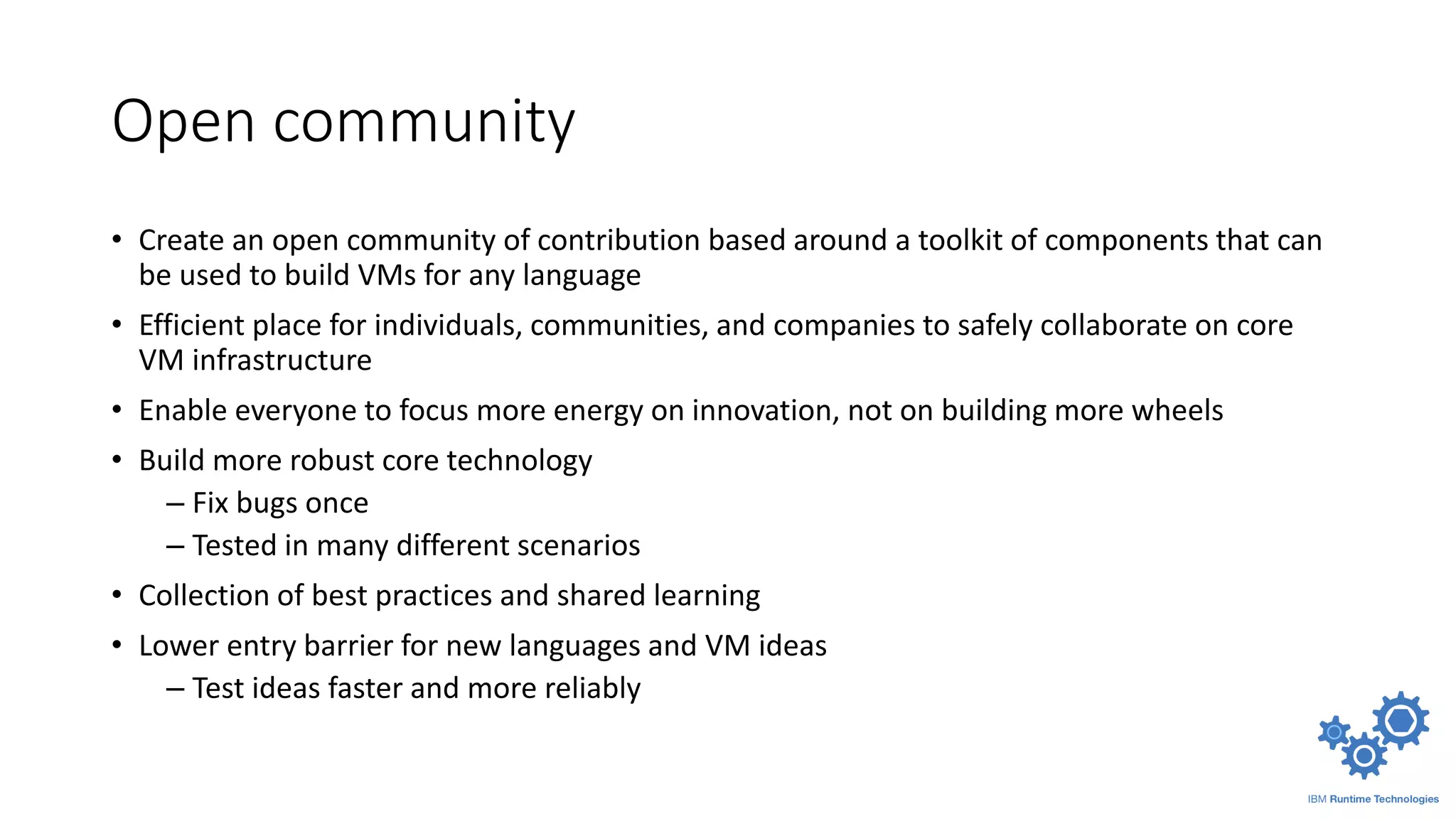 Open community

• Create an open community of contribution based around a toolkit of components that can be used to build VMs for any language

• Efficient place for individuals, communities, and companies to safely collaborate on core VM infrastructure

• Enable everyone to focus more energy on innovation, not on building more wheels

• Build more robust core technology
 – Fix bugs once
 – Tested in many different scenarios

• Collection of best practices and shared learning

• Lower entry barrier for new languages and VM ideas
 – Test ideas faster and more reliably

IBM Runtime Technologies